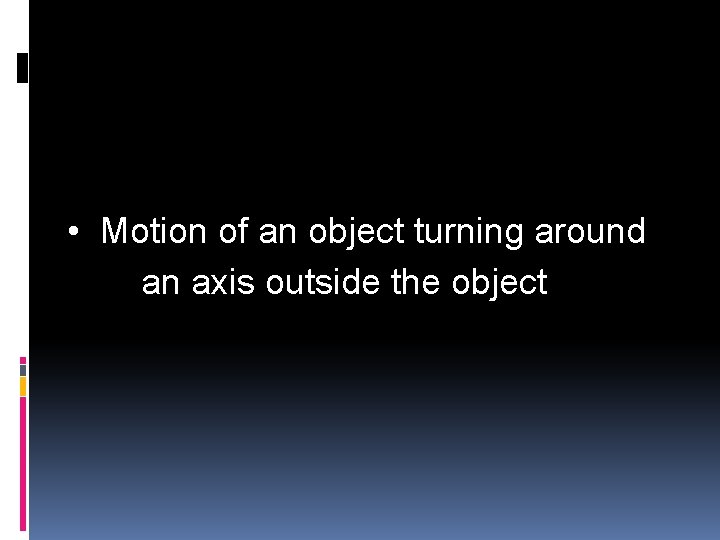 • Motion of an object turning around an axis outside the object